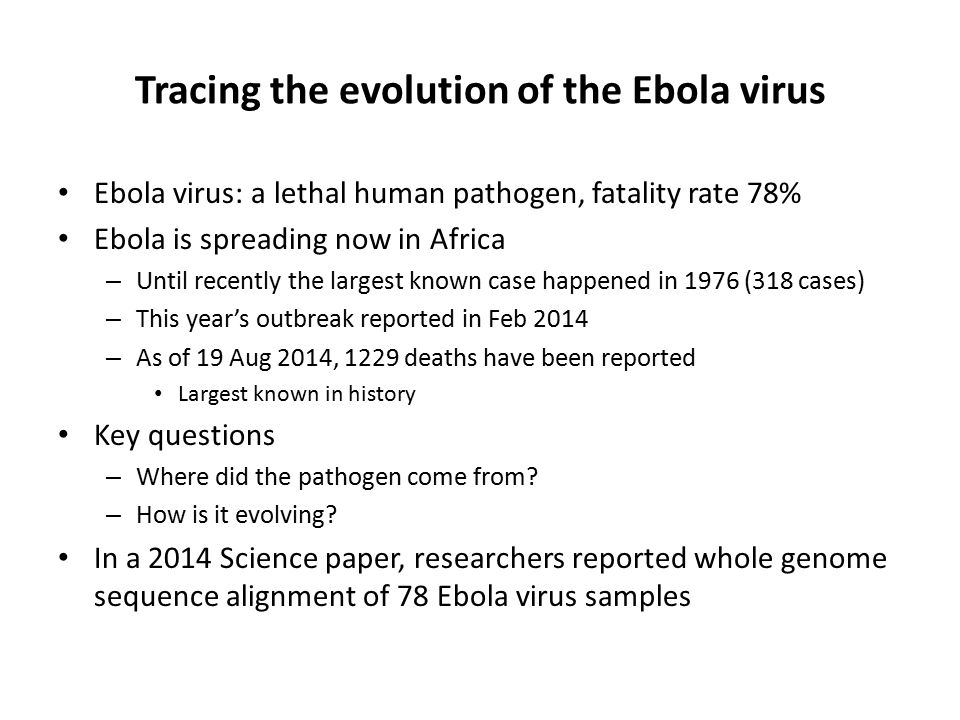 Tracing the evolution of the Ebola virus

• Ebola virus: a lethal human pathogen, fatality rate 78%
• Ebola is spreading now in Africa
 – Until recently the largest known case happened in 1976 (318 cases)
 – This year’s outbreak reported in Feb 2014
 – As of 19 Aug 2014, 1229 deaths have been reported
  • Largest known in history
• Key questions
 – Where did the pathogen come from?
 – How is it evolving?
• In a 2014 Science paper, researchers reported whole genome sequence alignment of 78 Ebola virus samples